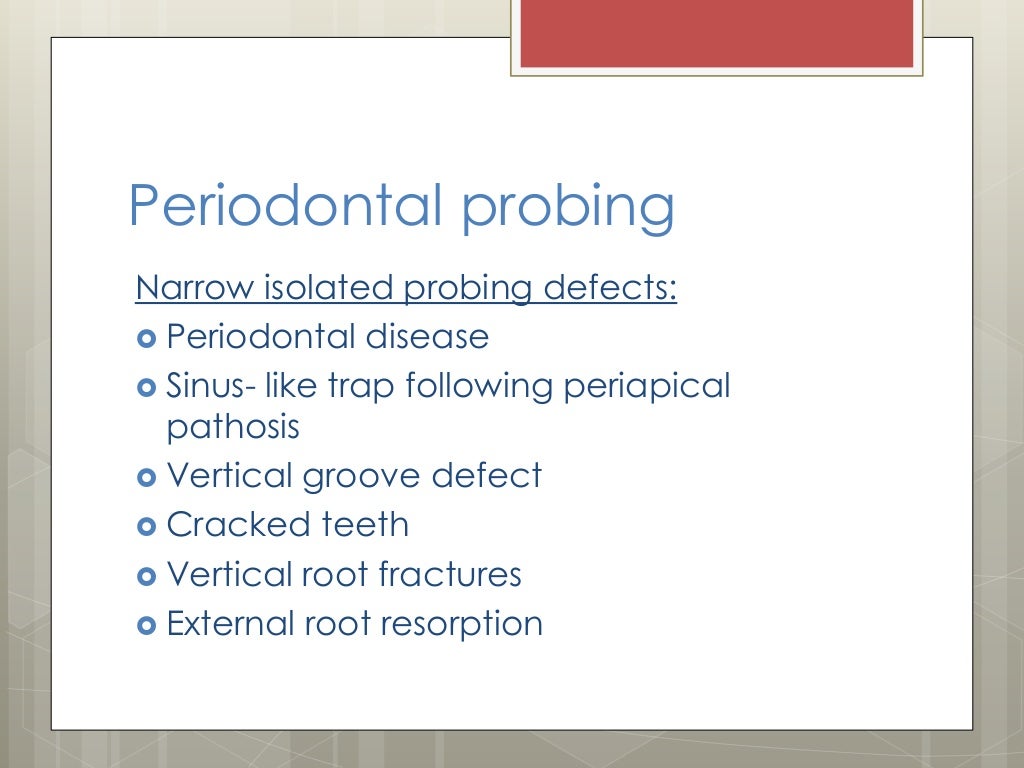 Periodontal probing

Narrow isolated probing defects:

- Periodontal disease
- Sinus- like trap following periapical pathosis
- Vertical groove defect
- Cracked teeth
- Vertical root fractures
- External root resorption